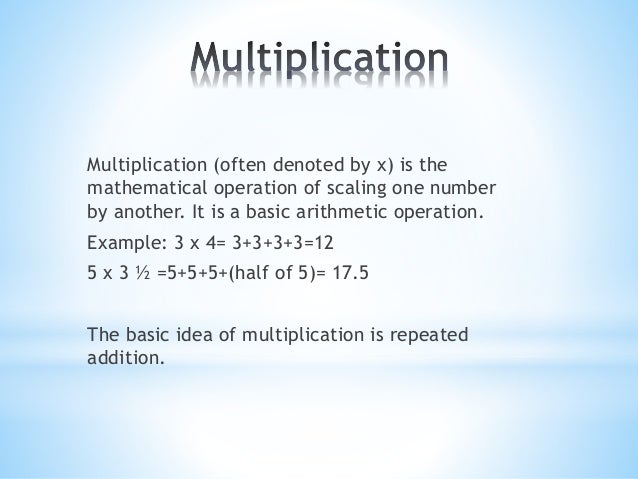 Multiplication

Multiplication (often denoted by x) is the mathematical operation of scaling one number by another. It is a basic arithmetic operation.

Example: 3 x 4= 3+3+3+3=12

5 x 3 ½ =5+5+5+(half of 5)= 17.5

The basic idea of multiplication is repeated addition.